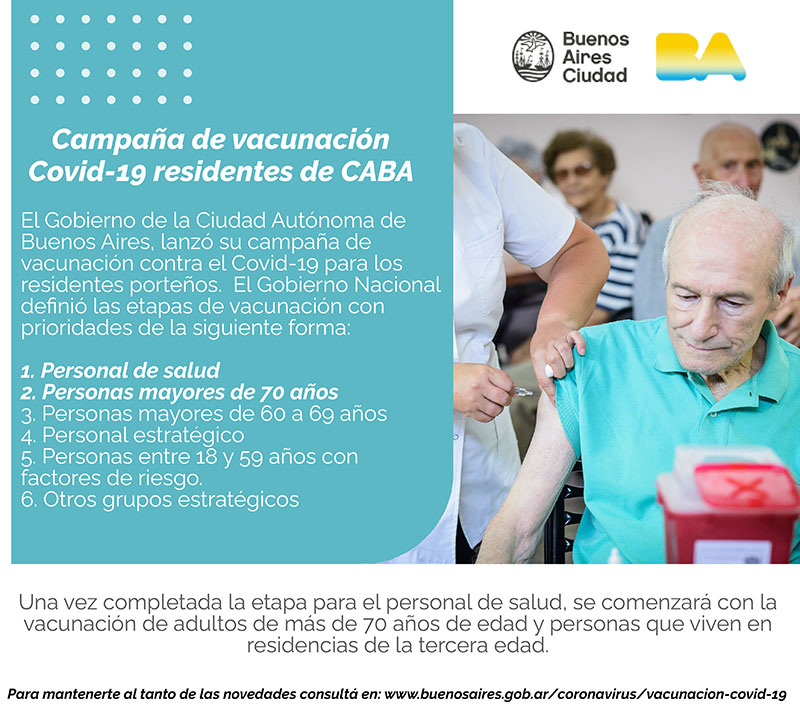 Buenos Aires Ciudad

BA

Campaña de vacunación Covid-19 residentes de CABA

El Gobierno de la Ciudad Autónoma de Buenos Aires, lanzó su campaña de vacunación contra el Covid-19 para los residentes porteños. El Gobierno Nacional definió las etapas de vacunación con prioridades de la siguiente forma:

1. Personal de salud
2. Personas mayores de 70 años
3. Personas mayores de 60 a 69 años
4. Personal estratégico
5. Personas entre 18 y 59 años con factores de riesgo.
6. Otros grupos estratégicos

Una vez completada la etapa para el personal de salud, se comenzará con la vacunación de adultos de más de 70 años de edad y personas que viven en residencias de la tercera edad.

Para mantenerte al tanto de las novedades consultá en: www.buenosaires.gob.ar/coronavirus/vacunacion-covid-19